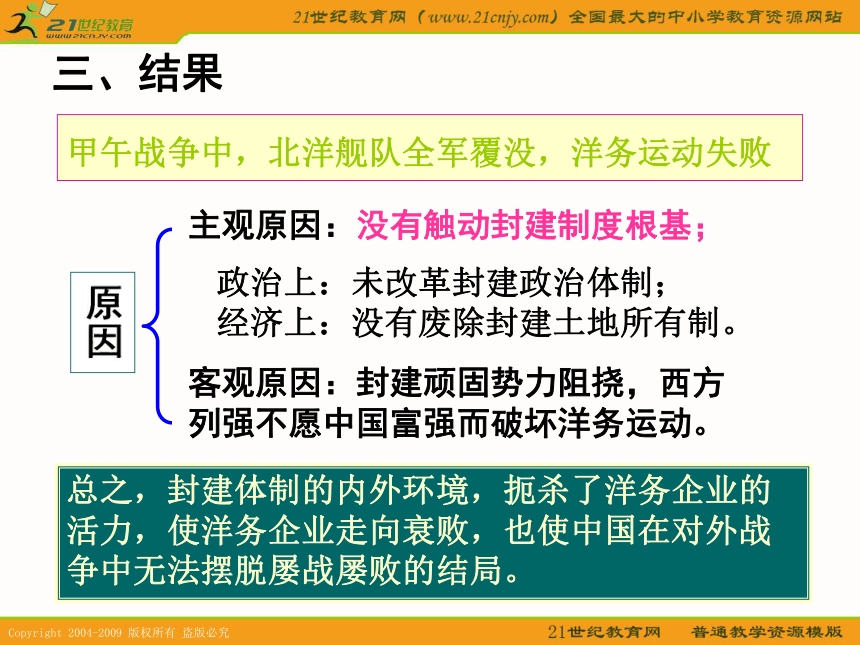 21世纪教育
www.21cnjy.com

21世纪教育网（www.21cnjy.com）全国最大的中小学教育资源网站

三、结果

甲午战争中，北洋舰队全军覆没，洋务运动失败

原因

主观原因：没有触动封建制度根基；

政治上：未改革封建政治体制；
经济上：没有废除封建土地所有制。

客观原因：封建顽固势力阻挠，西方列强不愿中国富强而破坏洋务运动。

总之，封建体制的内外环境，扼杀了洋务企业的活力，使洋务企业走向衰败，也使中国在对外战争中无法摆脱屡战屡败的结局。

Copyright 2004-2009 版权所有 盗版必究

21世纪教育网 普通教学资源模版